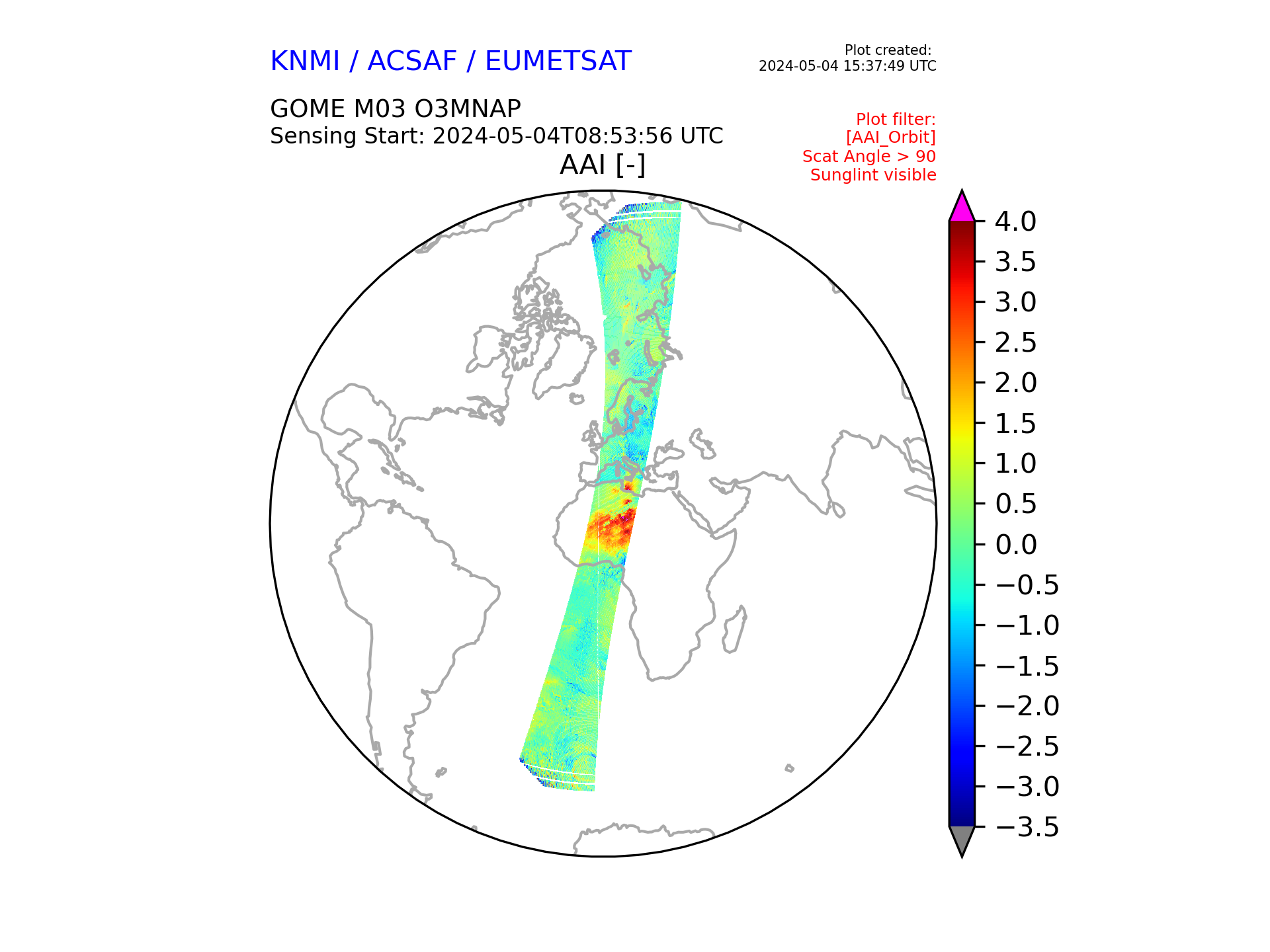 KNMI / ACSAF / EUMETSAT

Plot created:
2024-05-04 15:37:49 UTC

GOME M03 O3MNAP
Sensing Start: 2024-05-04T08:53:56 UTC

Plot filter:
[AAI_Orbit]
Scat Angle > 90
Sunglint visible

AAI [-]

4.0
3.5
3.0
2.5
2.0
1.5
1.0
0.5
0.0
−0.5
−1.0
−1.5
−2.0
−2.5
−3.0
−3.5